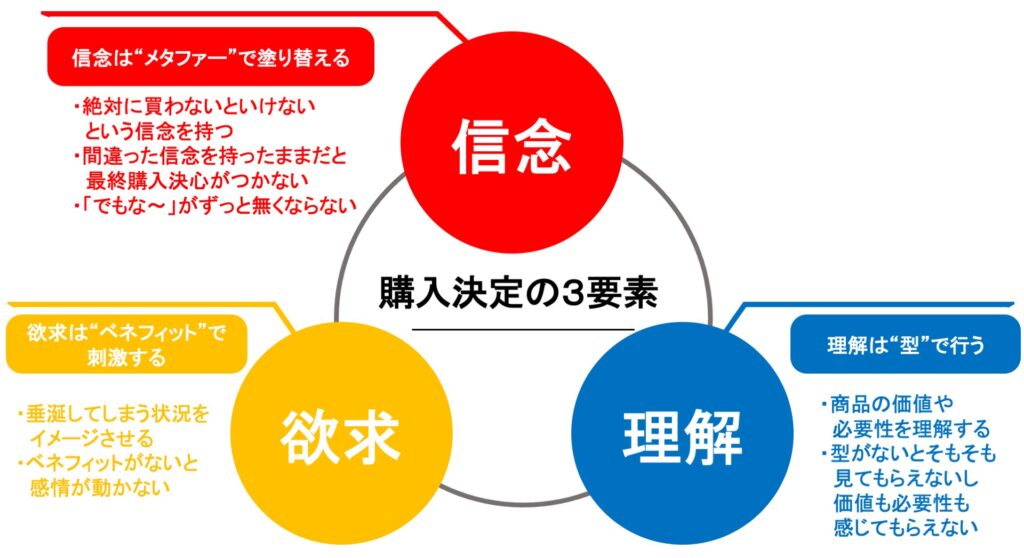 信念は“メタファー”で塗り替える

・絶対に買わないといけないという信念を持つ
・間違った信念を持ったままだと最終購入決心がつかない
・「でもな～」がずっと無くならない

信念

購入決定の3要素

欲求は“ベネフィット”で刺激する

・垂涎してしまう状況をイメージさせる
・ベネフィットがないと感情が動かない

欲求

理解は“型”で行う

・商品の価値や必要性を理解する
・型がないとそもそも見てもらえないし価値も必要性も感じてもらえない

理解